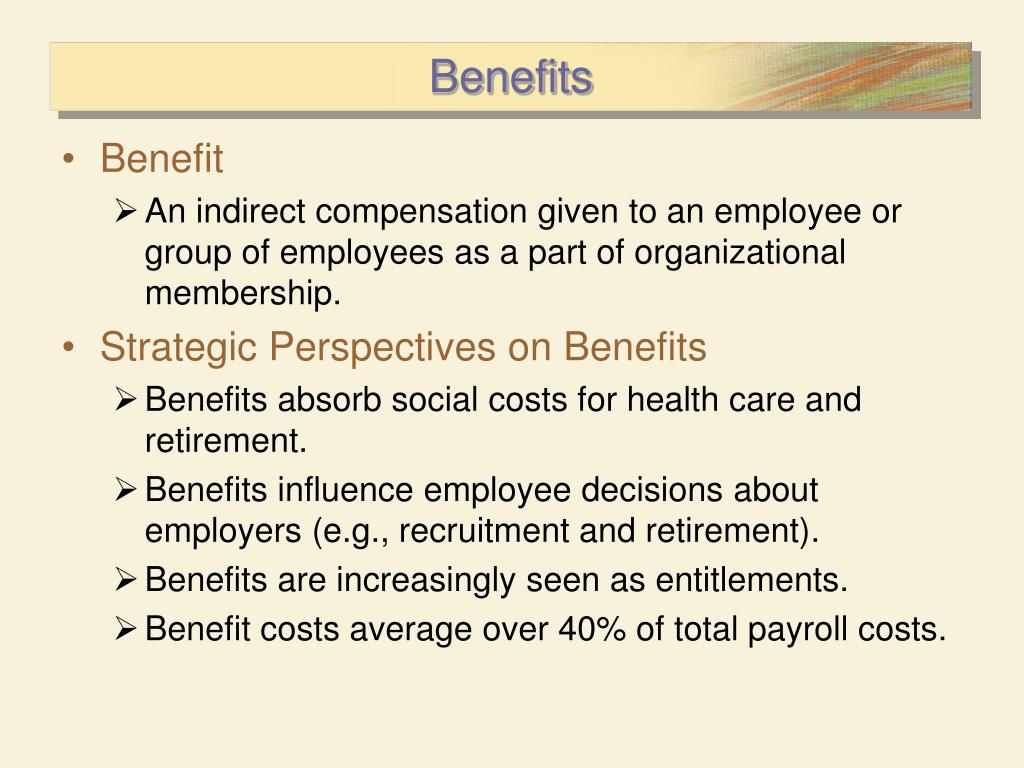 Benefits

• Benefit
 ➢ An indirect compensation given to an employee or group of employees as a part of organizational membership.
• Strategic Perspectives on Benefits
 ➢ Benefits absorb social costs for health care and retirement.
 ➢ Benefits influence employee decisions about employers (e.g., recruitment and retirement).
 ➢ Benefits are increasingly seen as entitlements.
 ➢ Benefit costs average over 40% of total payroll costs.